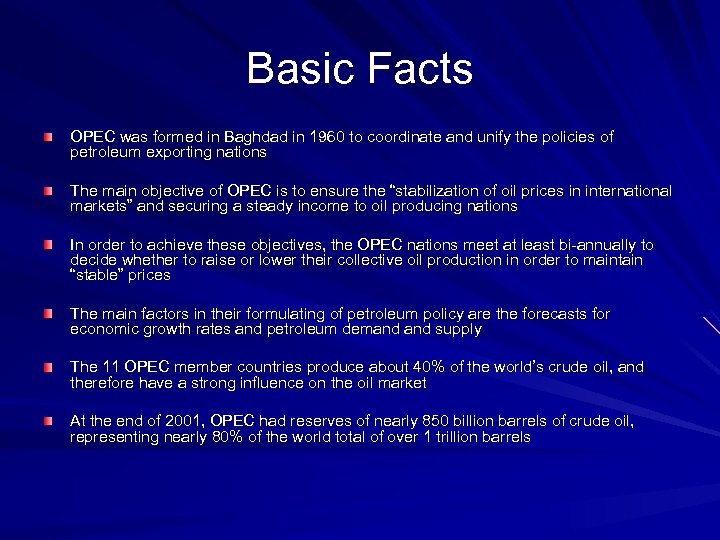 Basic Facts

OPEC was formed in Baghdad in 1960 to coordinate and unify the policies of petroleum exporting nations

The main objective of OPEC is to ensure the “stabilization of oil prices in international markets” and securing a steady income to oil producing nations

In order to achieve these objectives, the OPEC nations meet at least bi-annually to decide whether to raise or lower their collective oil production in order to maintain “stable” prices

The main factors in their formulating of petroleum policy are the forecasts for economic growth rates and petroleum demand and supply

The 11 OPEC member countries produce about 40% of the world’s crude oil, and therefore have a strong influence on the oil market

At the end of 2001, OPEC had reserves of nearly 850 billion barrels of crude oil, representing nearly 80% of the world total of over 1 trillion barrels